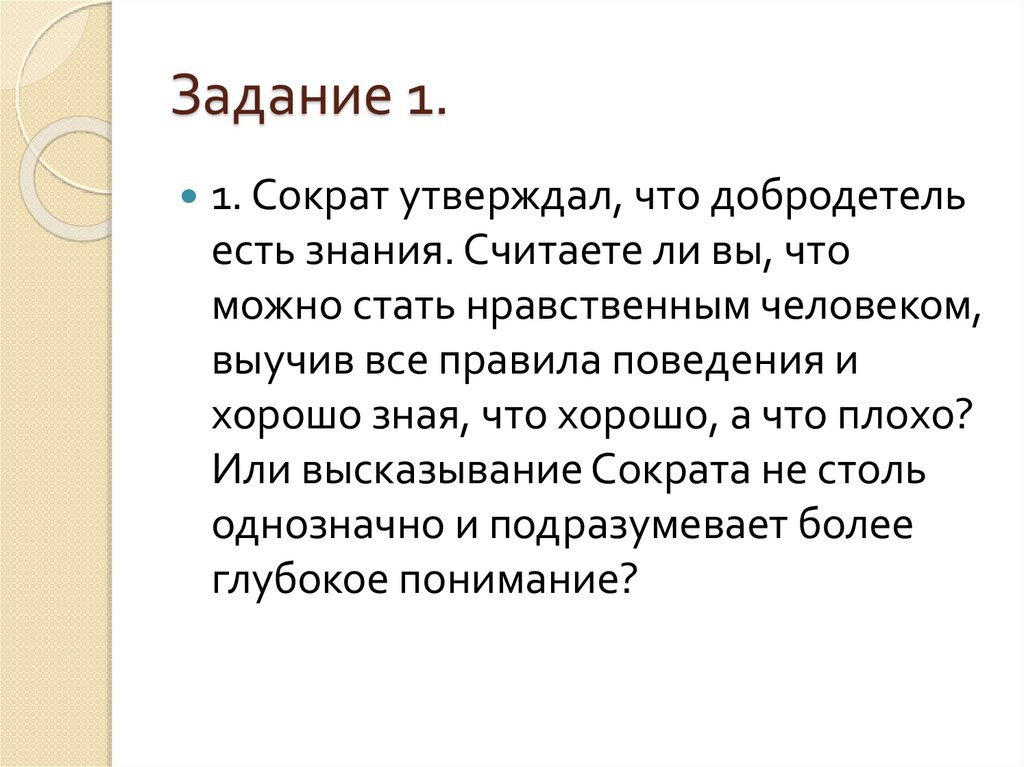 Задание 1.

1. Сократ утверждал, что добродетель есть знания. Считаете ли вы, что можно стать нравственным человеком, выучив все правила поведения и хорошо зная, что хорошо, а что плохо? Или высказывание Сократа не столь однозначно и подразумевает более глубокое понимание?